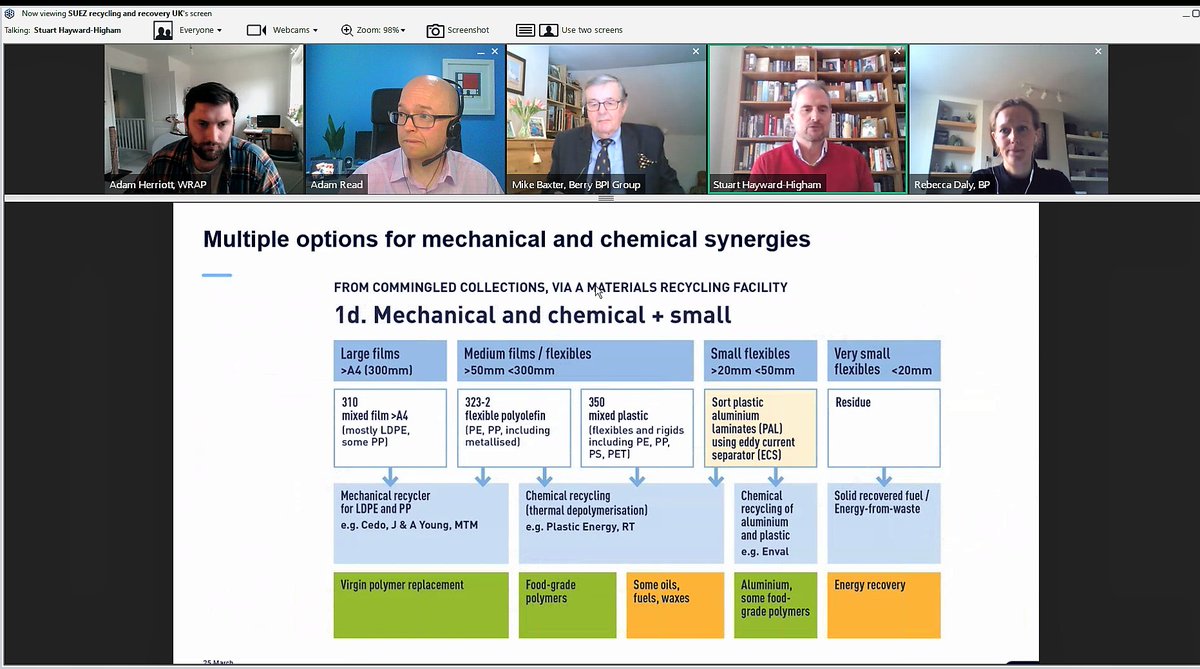 Now viewing SUEZ recycling and recovery UK's screen
Talking: Stuart Hayward-Higham
Everyone
Webcams
Zoom: 98%
Screenshot
Use two screens

Adam Herriott, WRAP
Adam Read
Mike Baxter, Berry BPI Group
Stuart Hayward-Higham
Rebecca Daly, BP

Multiple options for mechanical and chemical synergies

FROM COMMINGLED COLLECTIONS, VIA A MATERIALS RECYCLING FACILITY
1d. Mechanical and chemical + small

Large films >A4 (300mm)
Medium films / flexibles >50mm <300mm
Small flexibles >20mm <50mm
Very small flexibles <20mm

310 mixed film >A4 (mostly LDPE, some PP)
323-2 flexible polyolefin (PE, PP, including metallised)
350 mixed plastic (flexibles and rigids including PE, PP, PS, PET)
Sort plastic aluminium laminates (PAL) using eddy current separator (ECS)
Residue

Mechanical recycler for LDPE and PP e.g. Cedo, J & A Young, MTM
Chemical recycling (thermal depolymerisation) e.g. Plastic Energy, RT
Chemical recycling of aluminium and plastic e.g. Enval
Solid recovered fuel / Energy-from-waste

Virgin polymer replacement
Food-grade polymers
Some oils, fuels, waxes
Aluminium, some food-grade polymers
Energy recovery

25 March